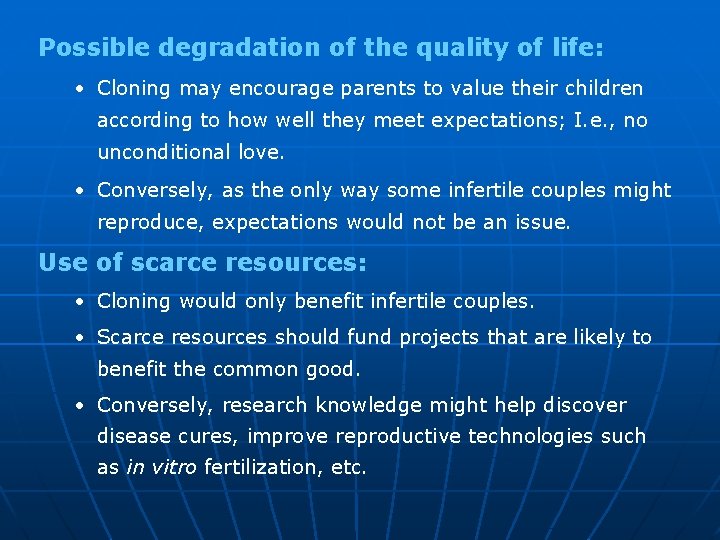 Possible degradation of the quality of life:

• Cloning may encourage parents to value their children according to how well they meet expectations; I.e., no unconditional love.

• Conversely, as the only way some infertile couples might reproduce, expectations would not be an issue.

Use of scarce resources:

• Cloning would only benefit infertile couples.

• Scarce resources should fund projects that are likely to benefit the common good.

• Conversely, research knowledge might help discover disease cures, improve reproductive technologies such as in vitro fertilization, etc.